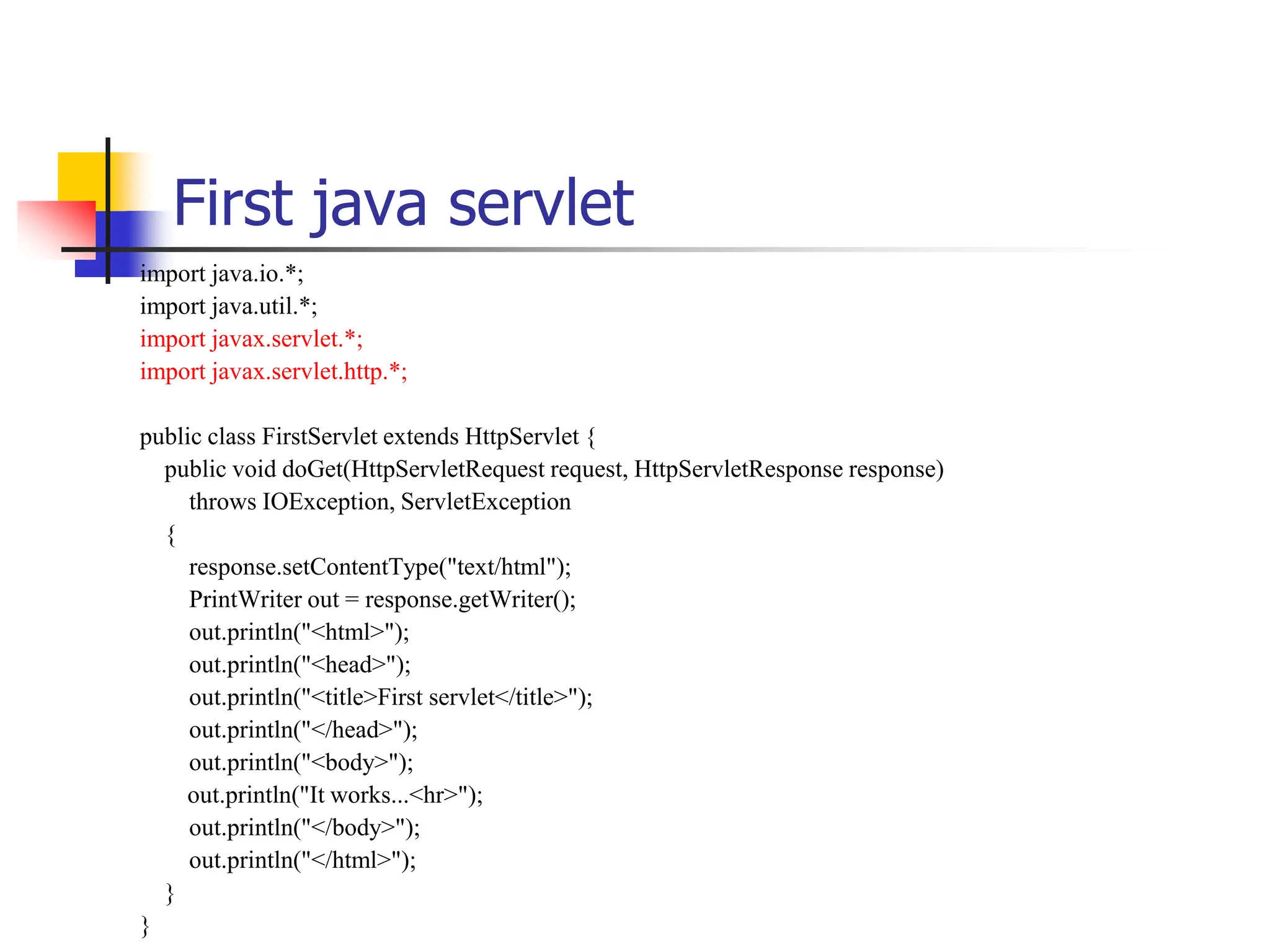 First java servlet

import java.io.*;
import java.util.*;
import javax.servlet.*;
import javax.servlet.http.*;

public class FirstServlet extends HttpServlet {
  public void doGet(HttpServletRequest request, HttpServletResponse response)
    throws IOException, ServletException
  {
    response.setContentType("text/html");
    PrintWriter out = response.getWriter();
    out.println("<html>");
    out.println("<head>");
    out.println("<title>First servlet</title>");
    out.println("</head>");
    out.println("<body>");
    out.println("It works...<hr>");
    out.println("</body>");
    out.println("</html>");
  }
}